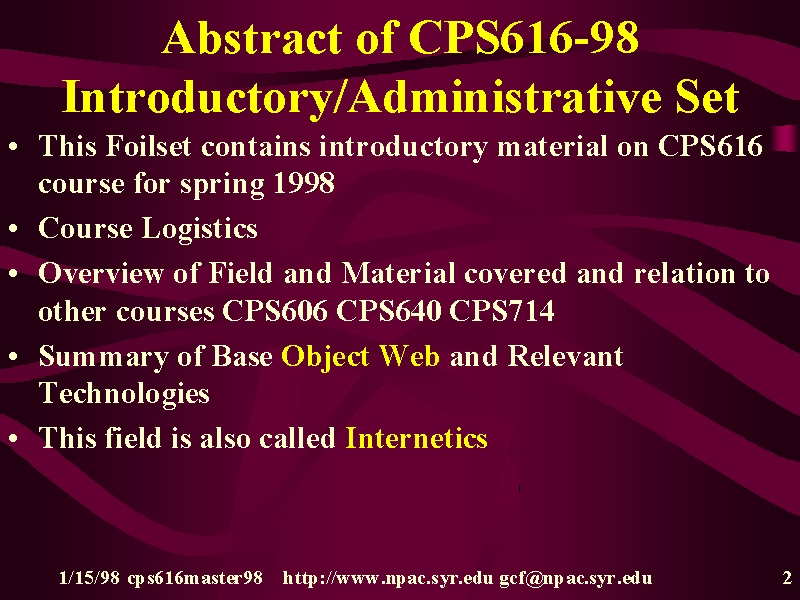 Abstract of CPS616-98
Introductory/Administrative Set

• This Foilset contains introductory material on CPS616 course for spring 1998
• Course Logistics
• Overview of Field and Material covered and relation to other courses CPS606 CPS640 CPS714
• Summary of Base Object Web and Relevant Technologies
• This field is also called Internetics

1/15/98 cps616master98 http://www.npac.syr.edu gcf@npac.syr.edu 2